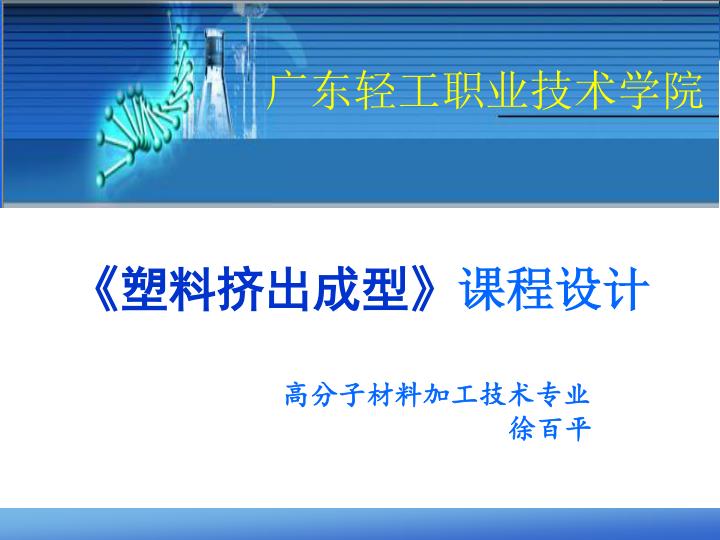 广东轻工职业技术学院

《塑料挤出成型》课程设计

高分子材料加工技术专业
徐百平